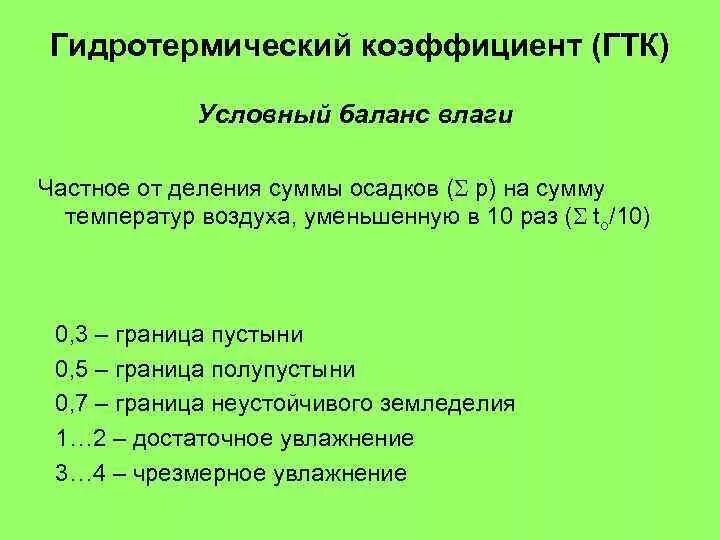 Гидротермический коэффициент (ГТК)

Условный баланс влаги

Частное от деления суммы осадков ($\Sigma$ p) на сумму температур воздуха, уменьшенную в 10 раз ($\Sigma$ $t_o$/10)

0,3 – граница пустыни

0,5 – граница полупустыни

0,7 – граница неустойчивого земледелия

1…2 – достаточное увлажнение

3…4 – чрезмерное увлажнение